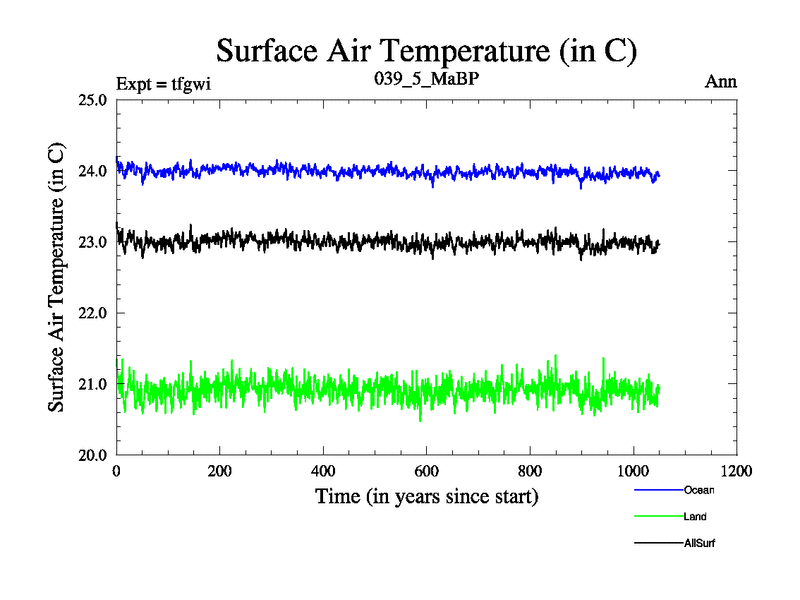 Surface Air Temperature (in C)

Expt = tfgwi
039_5_MaBP
Ann

Surface Air Temperature (in C)

25.0
24.0
23.0
22.0
21.0
20.0

0
200
400
600
800
1000
1200

Time (in years since start)

Ocean
Land
AllSurf